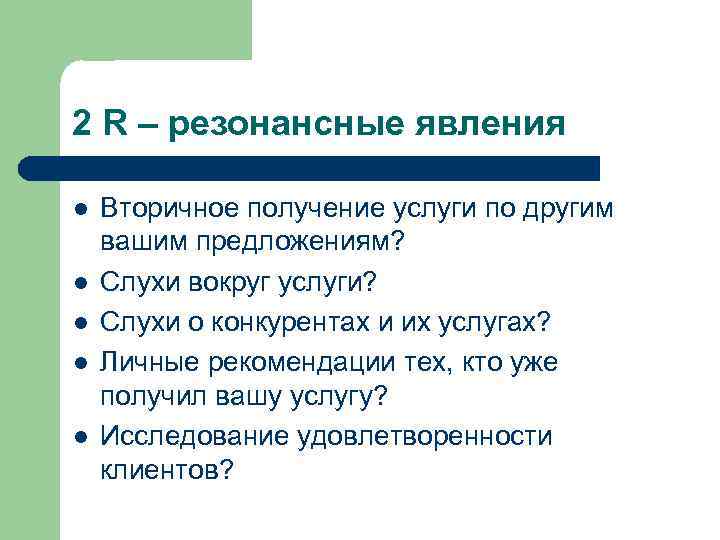 2 R – резонансные явления

- Вторичное получение услуги по другим вашим предложениям?
- Слухи вокруг услуги?
- Слухи о конкурентах и их услугах?
- Личные рекомендации тех, кто уже получил вашу услугу?
- Исследование удовлетворенности клиентов?